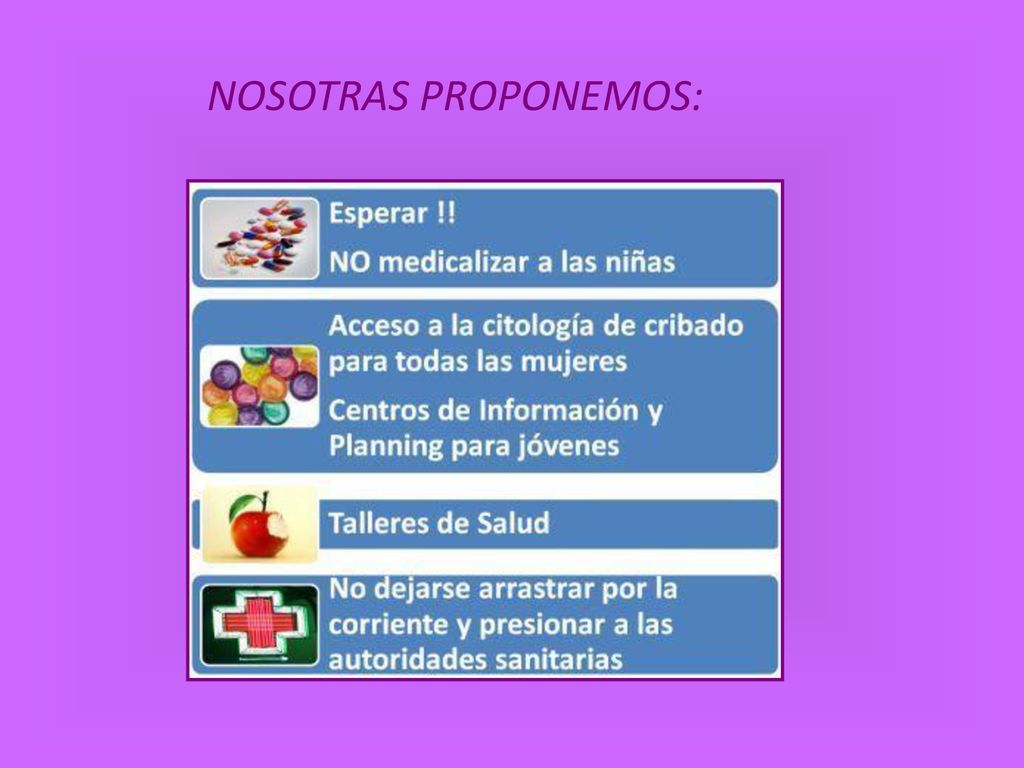 NOSOTRAS PROPONEMOS:

Esperar !!

NO medicalizar a las niñas

Acceso a la citología de cribado para todas las mujeres

Centros de Información y Planning para jóvenes

Talleres de Salud

No dejarse arrastrar por la corriente y presionar a las autoridades sanitarias